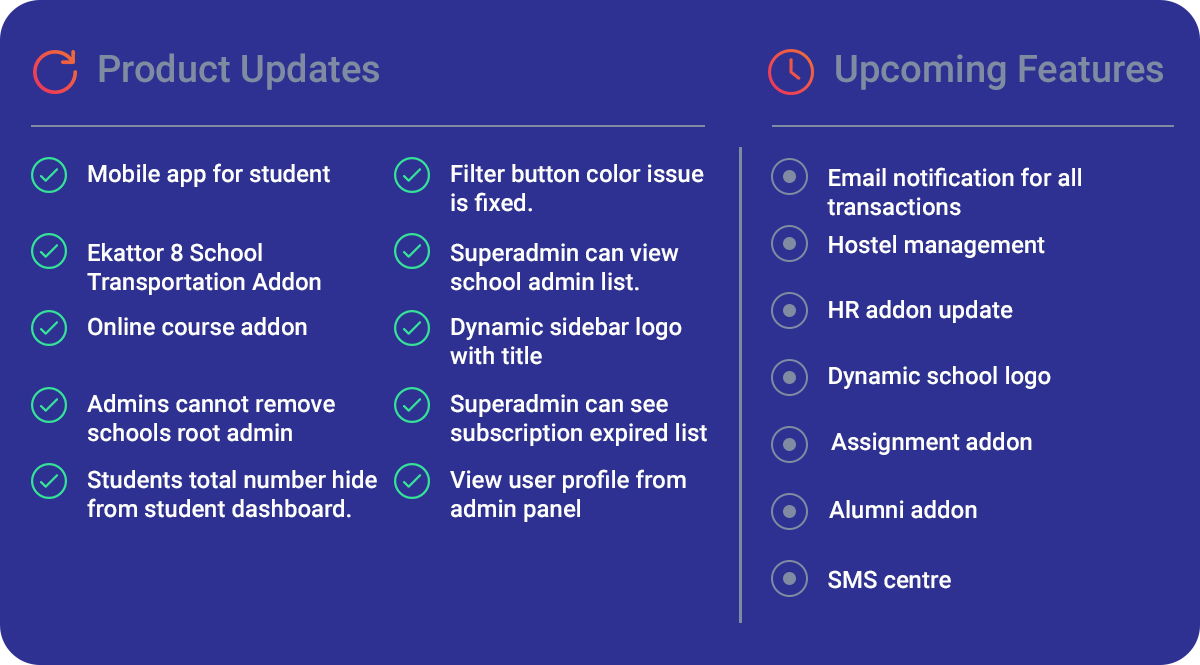 Product Updates

Mobile app for student

Ekattor 8 School Transportation Addon

Online course addon

Admins cannot remove schools root admin

Students total number hide from student dashboard.

Filter button color issue is fixed.

Superadmin can view school admin list.

Dynamic sidebar logo with title

Superadmin can see subscription expired list

View user profile from admin panel

Upcoming Features

Email notification for all transactions

Hostel management

HR addon update

Dynamic school logo

Assignment addon

Alumni addon

SMS centre